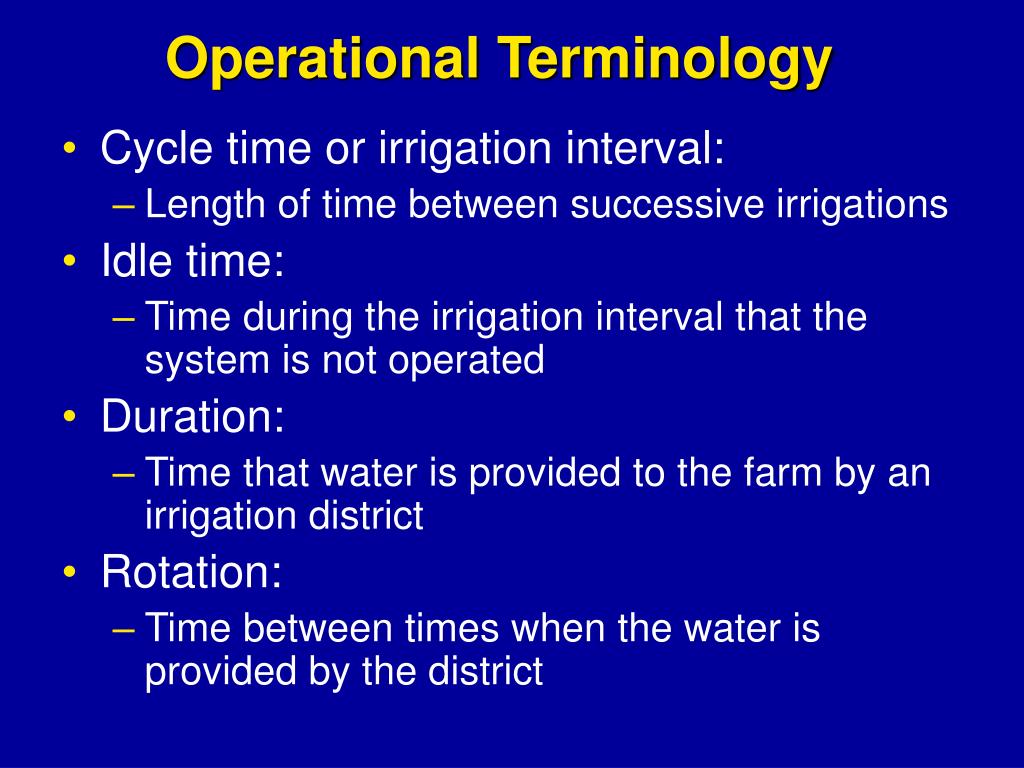 Operational Terminology

• Cycle time or irrigation interval:
– Length of time between successive irrigations
• Idle time:
– Time during the irrigation interval that the system is not operated
• Duration:
– Time that water is provided to the farm by an irrigation district
• Rotation:
– Time between times when the water is provided by the district